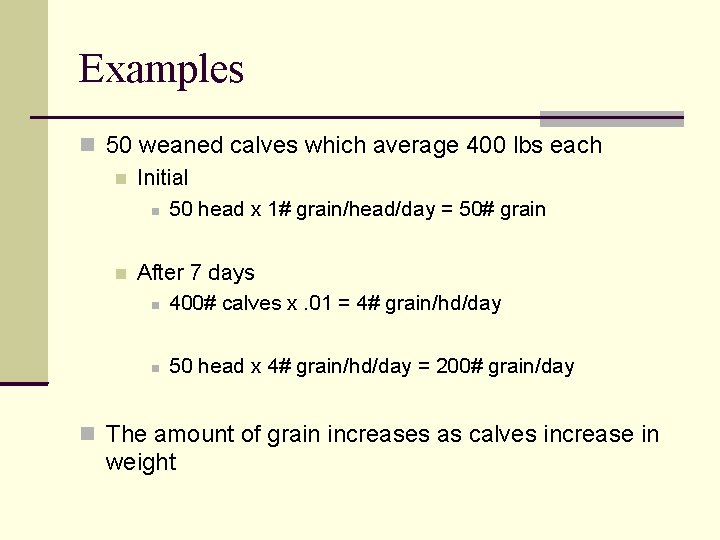 Examples

50 weaned calves which average 400 lbs each

Initial

50 head x 1# grain/head/day = 50# grain

After 7 days

400# calves x .01 = 4# grain/hd/day

50 head x 4# grain/hd/day = 200# grain/day

The amount of grain increases as calves increase in weight